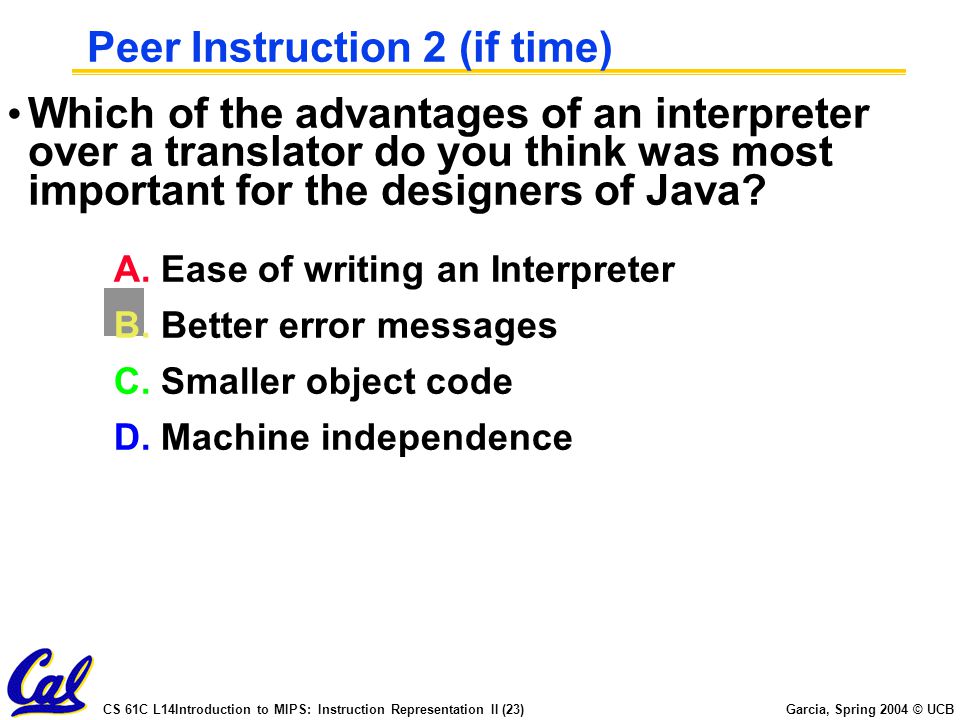 Peer Instruction 2 (if time)

• Which of the advantages of an interpreter over a translator do you think was most important for the designers of Java?

A. Ease of writing an Interpreter

B. Better error messages

C. Smaller object code

D. Machine independence

Cal

CS 61C L14Introduction to MIPS: Instruction Representation II (23)

Garcia, Spring 2004 © UCB